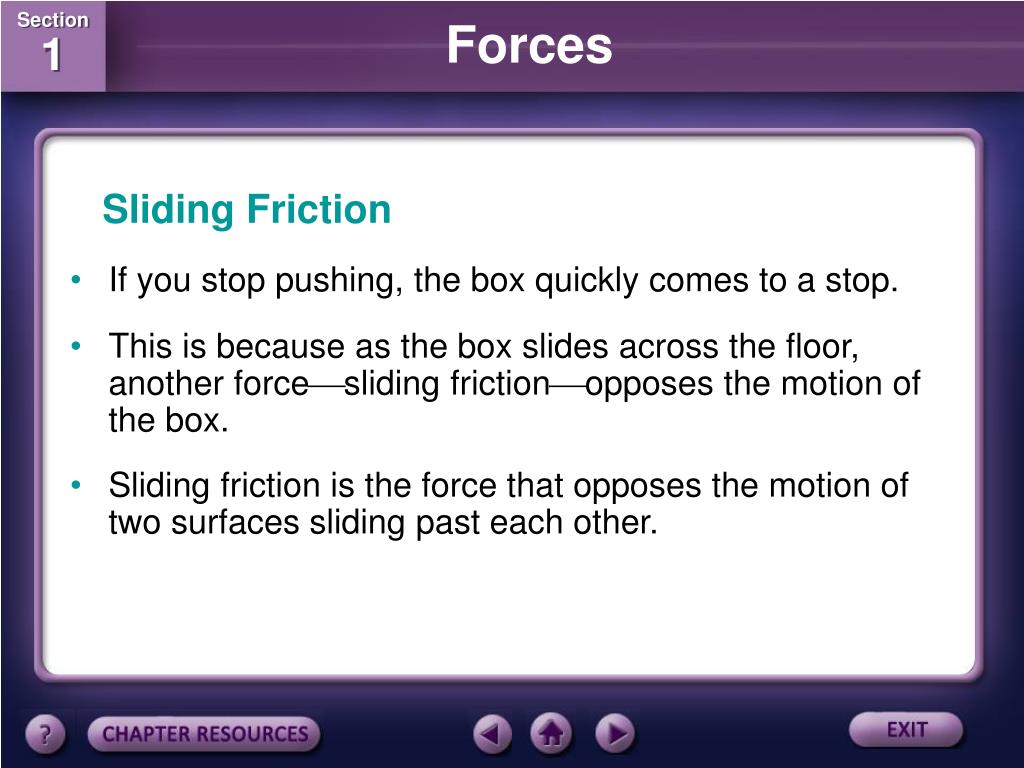 Section
1

Forces

Sliding Friction

• If you stop pushing, the box quickly comes to a stop.

• This is because as the box slides across the floor, another force—sliding friction—opposes the motion of the box.

• Sliding friction is the force that opposes the motion of two surfaces sliding past each other.

?
CHAPTER RESOURCES
EXIT